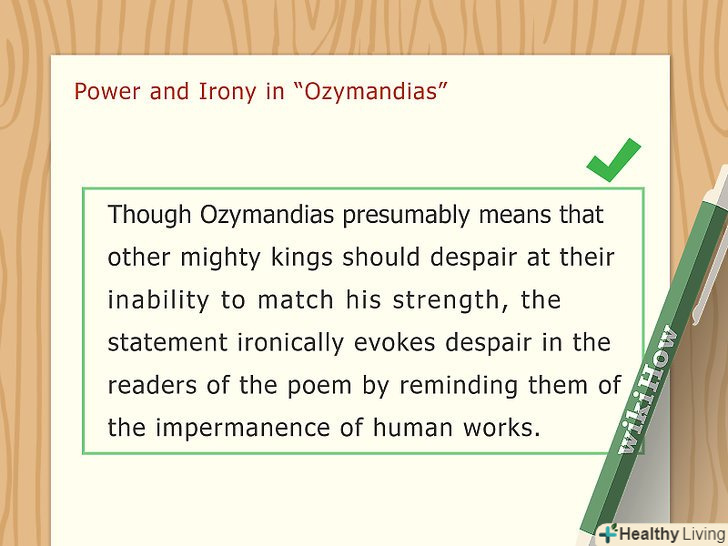 Power and Irony in “Ozymandias”

Though Ozymandias presumably means that other mighty kings should despair at their inability to match his strength, the statement ironically evokes despair in the readers of the poem by reminding them of the impermanence of human works.

wikiHow

Healthy Living